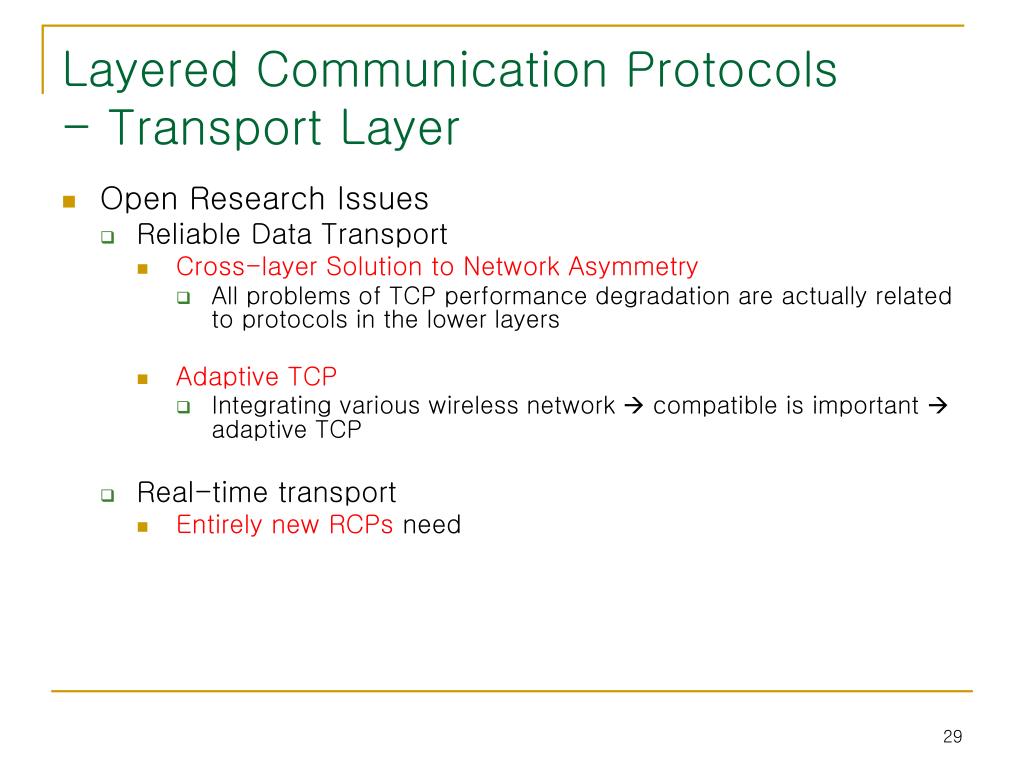 Layered Communication Protocols
- Transport Layer

Open Research Issues
Reliable Data Transport
Cross-layer Solution to Network Asymmetry
All problems of TCP performance degradation are actually related to protocols in the lower layers

Adaptive TCP
Integrating various wireless network → compatible is important → adaptive TCP

Real-time transport
Entirely new RCPs need

29